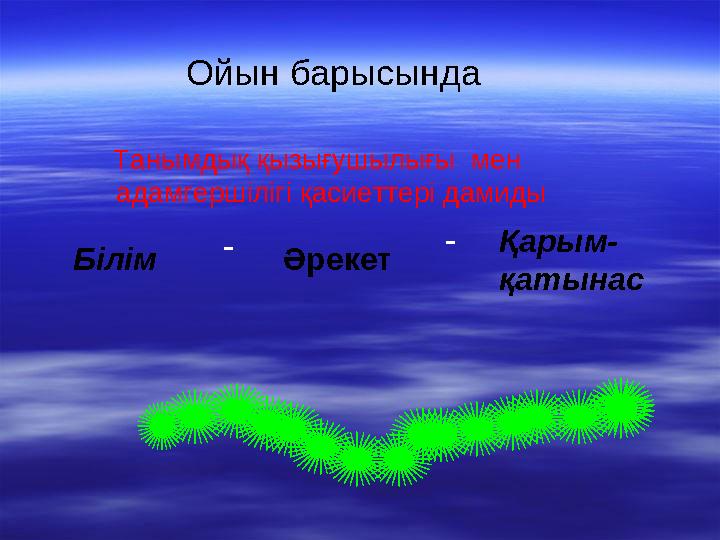 Ойын барысында

Танымдық қызығушылығы мен адамгершілігі қасиеттері дамиды

Білім - Әрекет - Қарым-қатынас